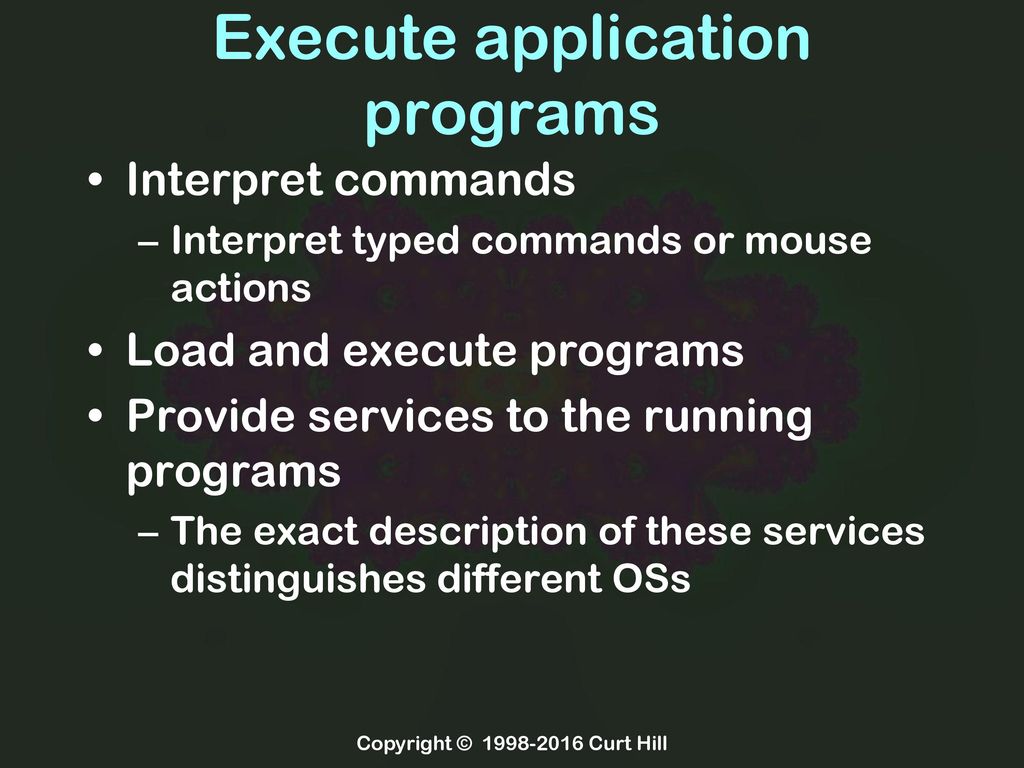 Execute application programs

• Interpret commands
– Interpret typed commands or mouse actions
• Load and execute programs
• Provide services to the running programs
– The exact description of these services distinguishes different OSs

Copyright © 1998-2016 Curt Hill